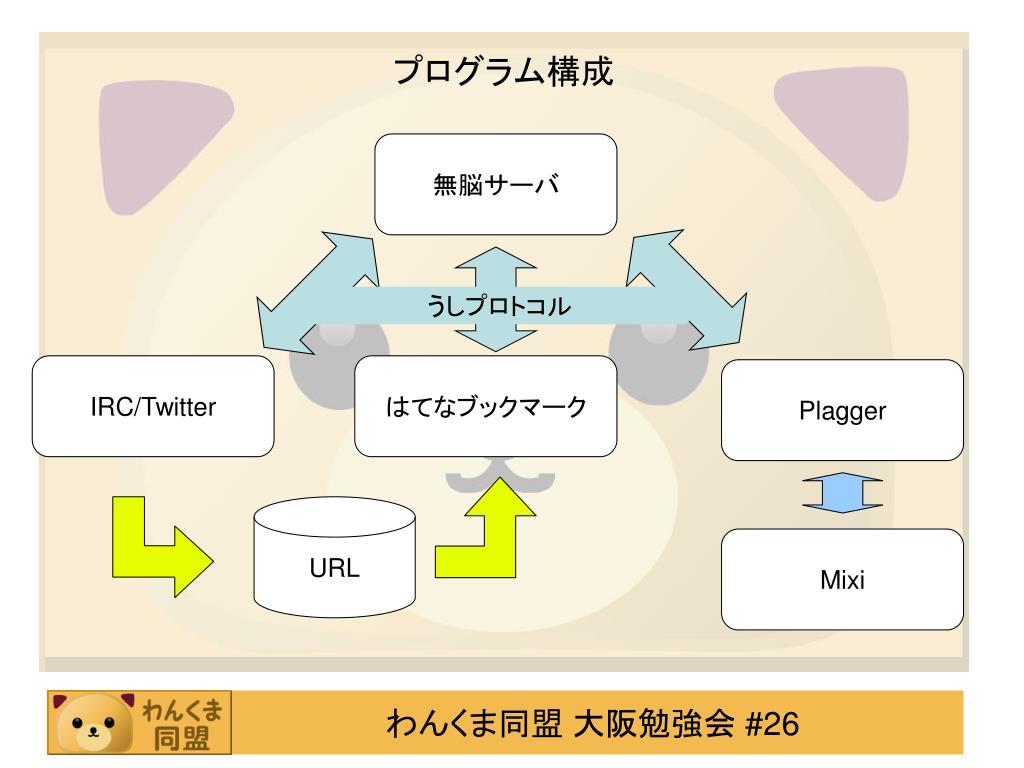 プログラム構成

無脳サーバ

うしプロトコル

IRC/Twitter

はてなブックマーク

Plagger

URL

Mixi

わんくま同盟

わんくま同盟 大阪勉強会 #26